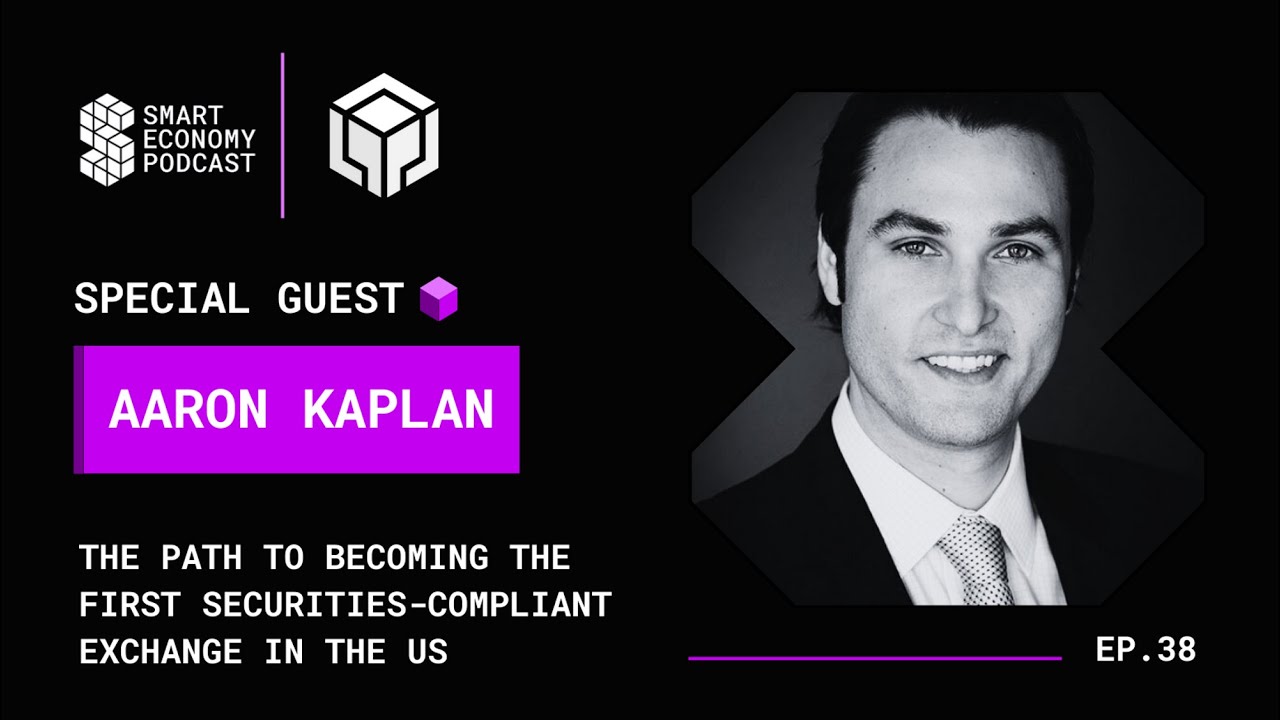 SMART ECONOMY PODCAST

SPECIAL GUEST

AARON KAPLAN

THE PATH TO BECOMING THE FIRST SECURITIES-COMPLIANT EXCHANGE IN THE US

EP.38